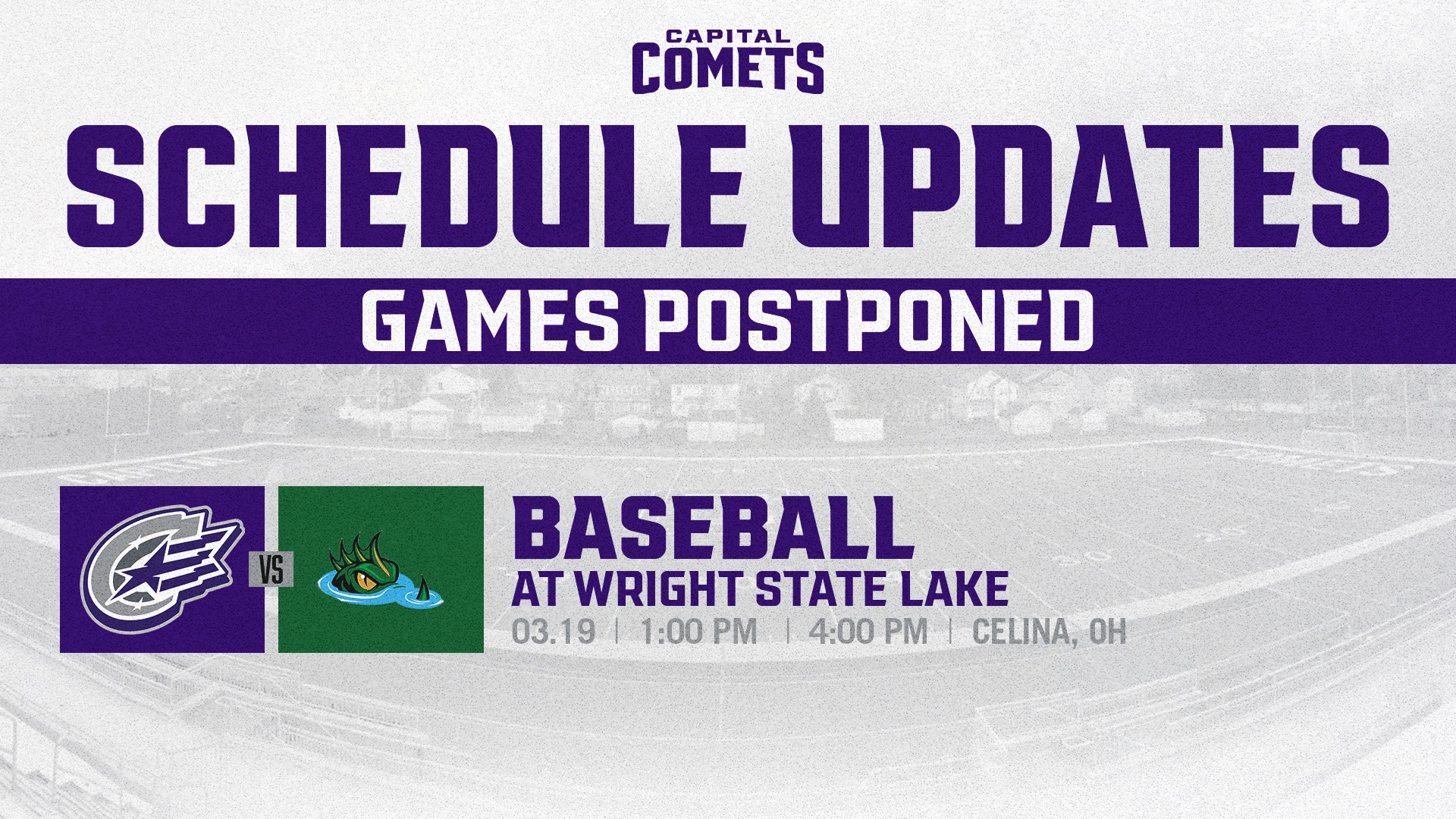 CAPITAL COMETS

SCHEDULE UPDATES

GAMES POSTPONED

VS

BASEBALL
AT WRIGHT STATE LAKE
03.19 | 1:00 PM | 4:00 PM | CELINA, OH